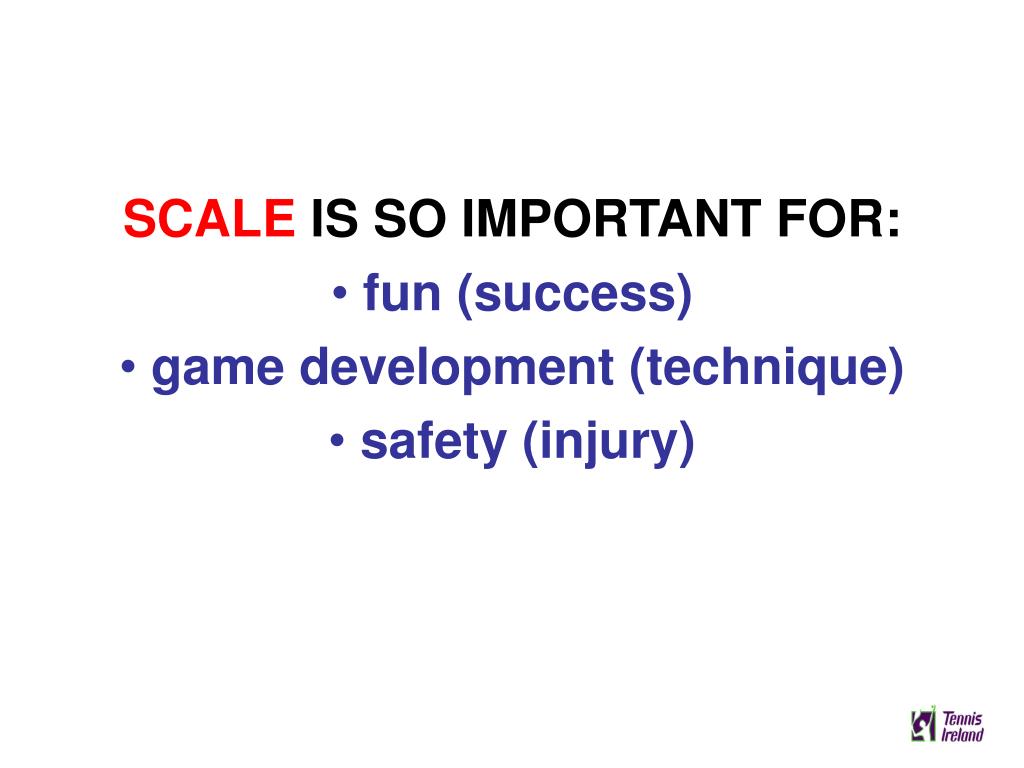 SCALE IS SO IMPORTANT FOR:
• fun (success)
• game development (technique)
• safety (injury)

Tennis Ireland